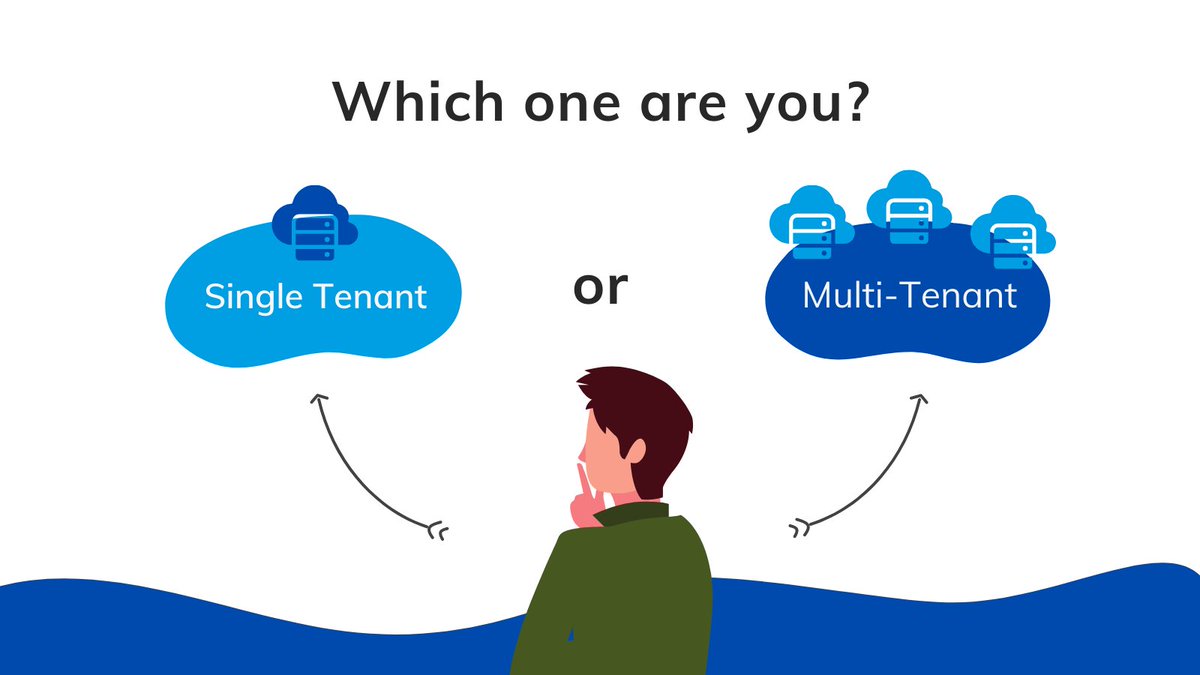 Which one are you?

Single Tenant

or

Multi-Tenant